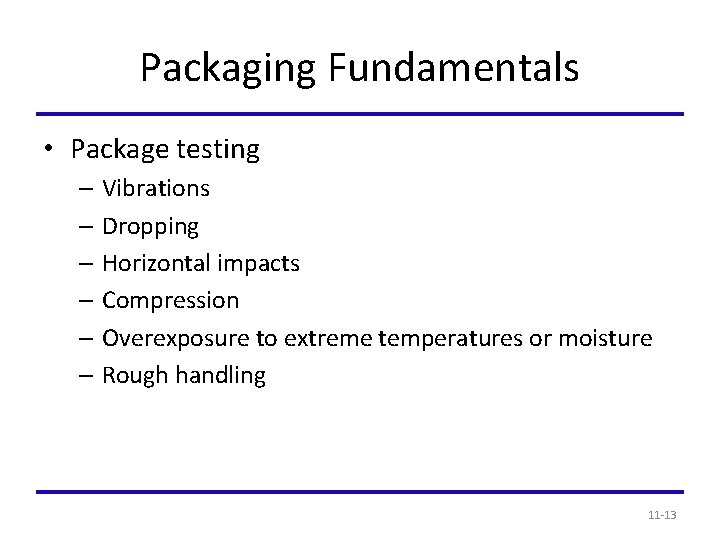 Packaging Fundamentals

• Package testing
– Vibrations
– Dropping
– Horizontal impacts
– Compression
– Overexposure to extreme temperatures or moisture
– Rough handling

11-13